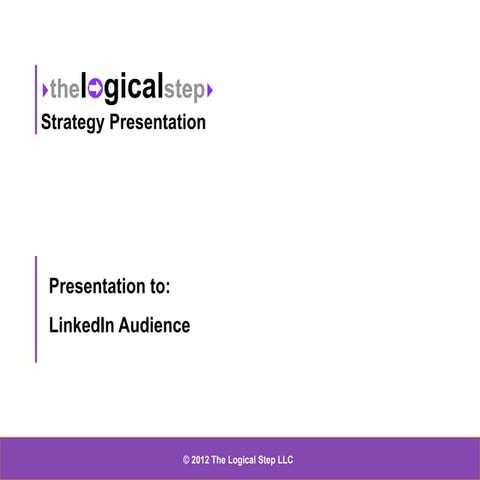 thelogicalstep
Strategy Presentation

Presentation to:

LinkedIn Audience

© 2012 The Logical Step LLC